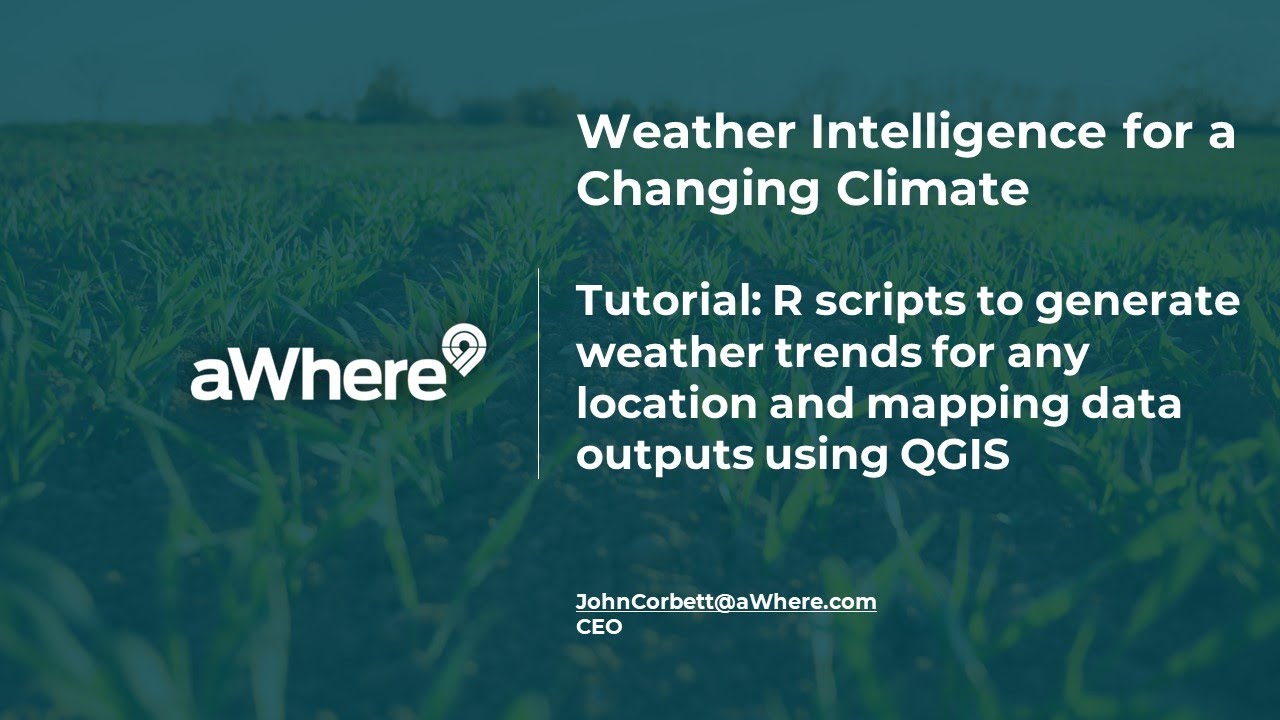 aWhere

Weather Intelligence for a Changing Climate

Tutorial: R scripts to generate weather trends for any location and mapping data outputs using QGIS

JohnCorbett@aWhere.com
CEO